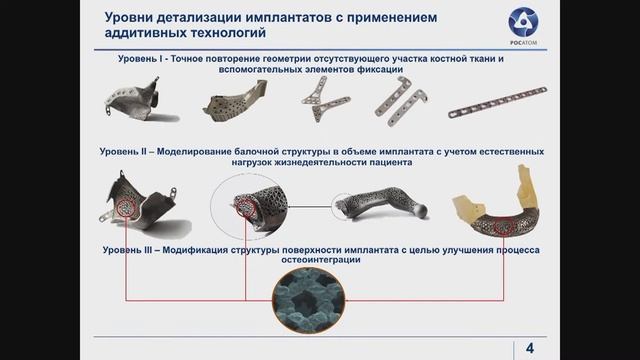 Уровни детализации имплантатов с применением аддитивных технологий

РОСАТОМ

Уровень I - Точное повторение геометрии отсутствующего участка костной ткани и вспомогательных элементов фиксации

Уровень II – Моделирование балочной структуры в объеме имплантата с учетом естественных нагрузок жизнедеятельности пациента

Уровень III – Модификация структуры поверхности имплантата с целью улучшения процесса остеоинтеграции

4